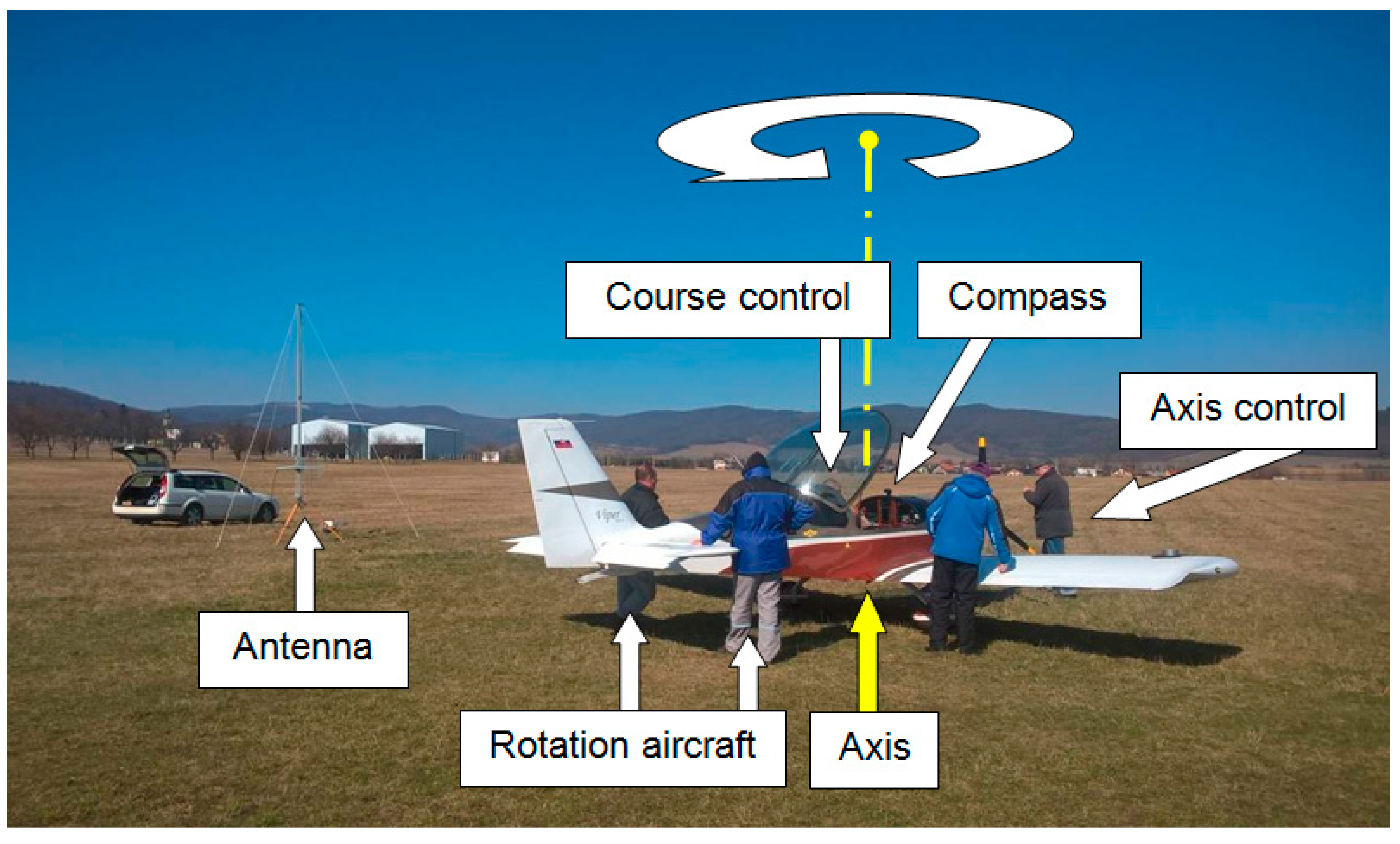 Course control

Compass

Axis control

Viper

Antenna

Rotation aircraft

Axis